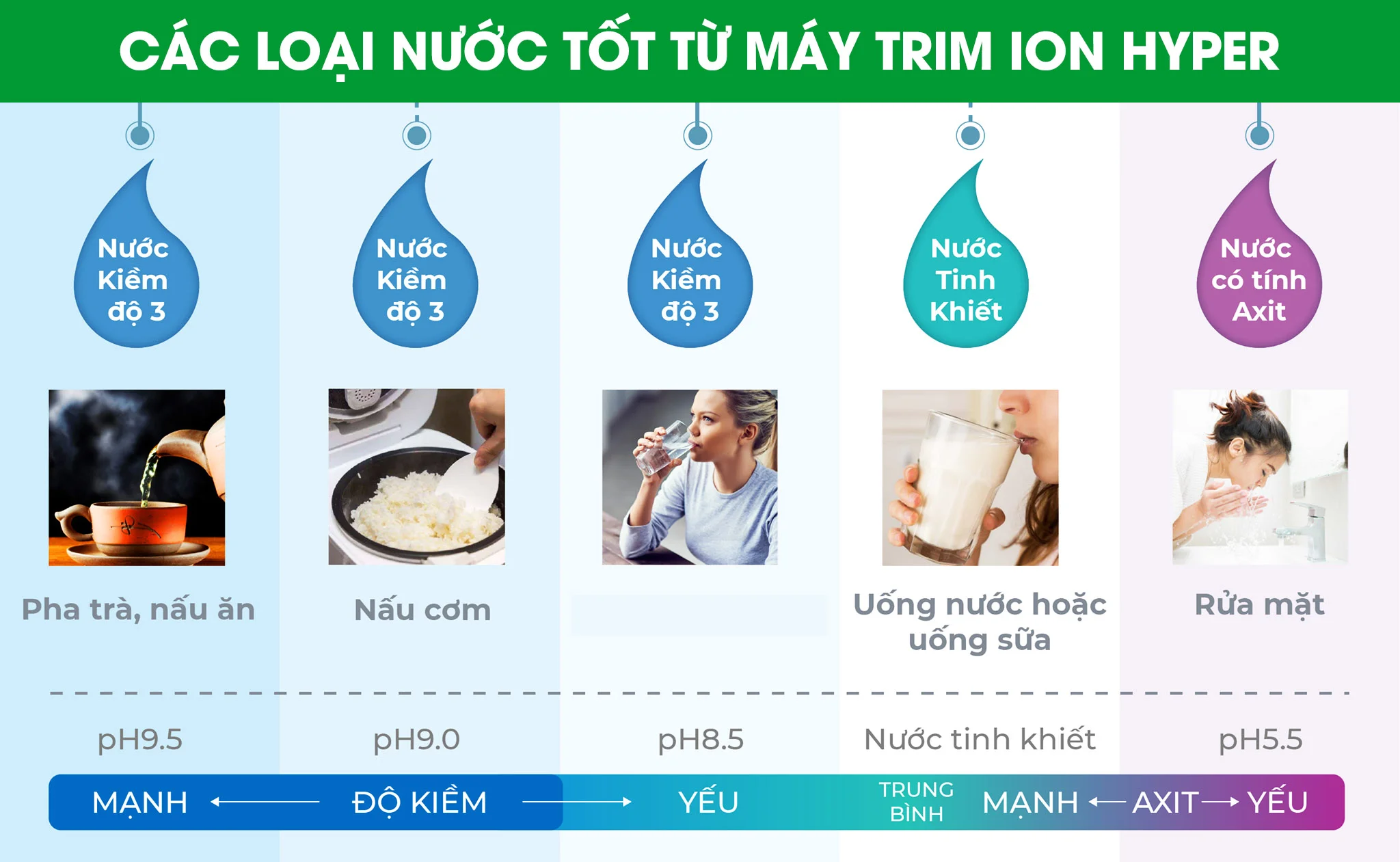 CÁC LOẠI NƯỚC TỐT TỪ MÁY TRIM ION HYPER

Nước Kiềm độ 3

Nước Kiềm độ 3

Nước Kiềm độ 3

Nước Tinh Khiết

Nước có tính Axit

Pha trà, nấu ăn

Nấu cơm

Uống nước hoặc uống sữa

Rửa mặt

pH9.5

pH9.0

pH8.5

Nước tinh khiết

pH5.5

MẠNH ← ĐỘ KIỀM → YẾU

TRUNG BÌNH

MẠNH ← AXIT → YẾU